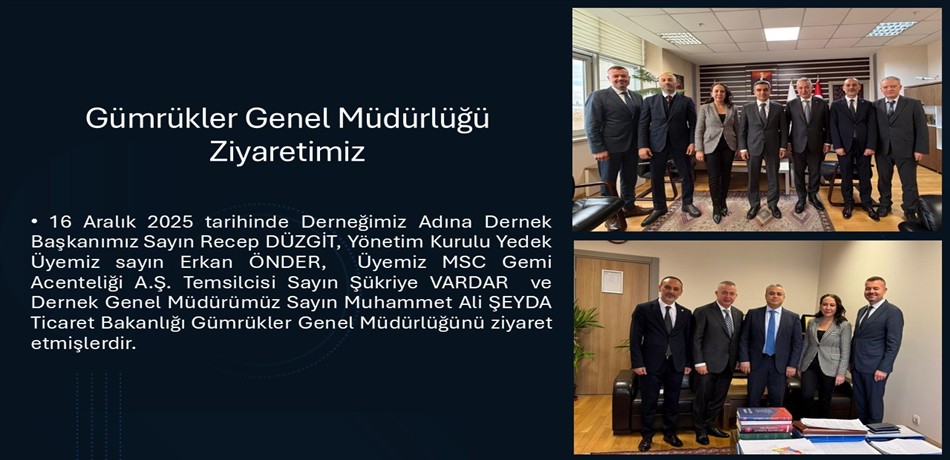 Gümrükler Genel Müdürlüğü Ziyaretimiz

• 16 Aralık 2025 tarihinde Derneğimiz Adına Dernek Başkanımız Sayın Recep DÜZGİT, Yönetim Kurulu Yedek Üyemiz sayın Erkan ÖNDER, Üyemiz MSC Gemi Acenteliği A.Ş. Temsilcisi Sayın Şükriye VARDAR ve Dernek Genel Müdürümüz Sayın Muhammet Ali ŞEYDA Ticaret Bakanlığı Gümrükler Genel Müdürlüğünü ziyaret etmişlerdir.